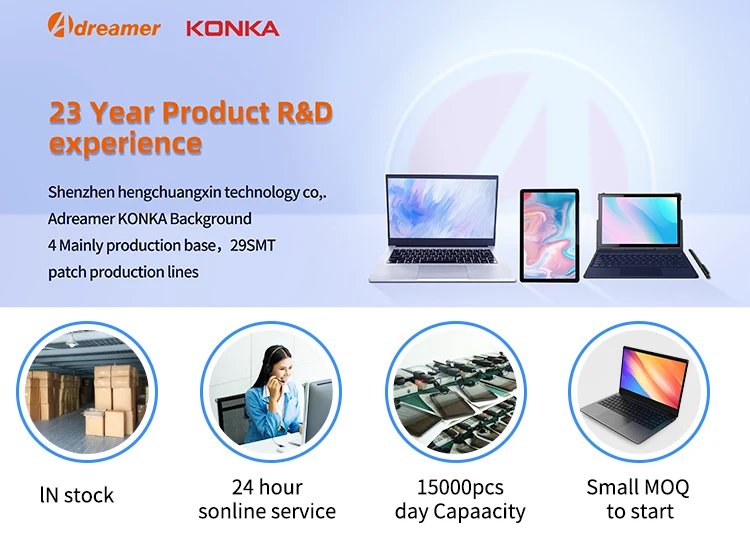 Adreamer KONKA

23 Year Product R&D experience

Shenzhen hengchuangxin technology co,.
Adreamer KONKA Background
4 Mainly production base，29SMT patch production lines

lN stock

24 hour sonline service

15000pcs day Capaacity

Small MOQ to start